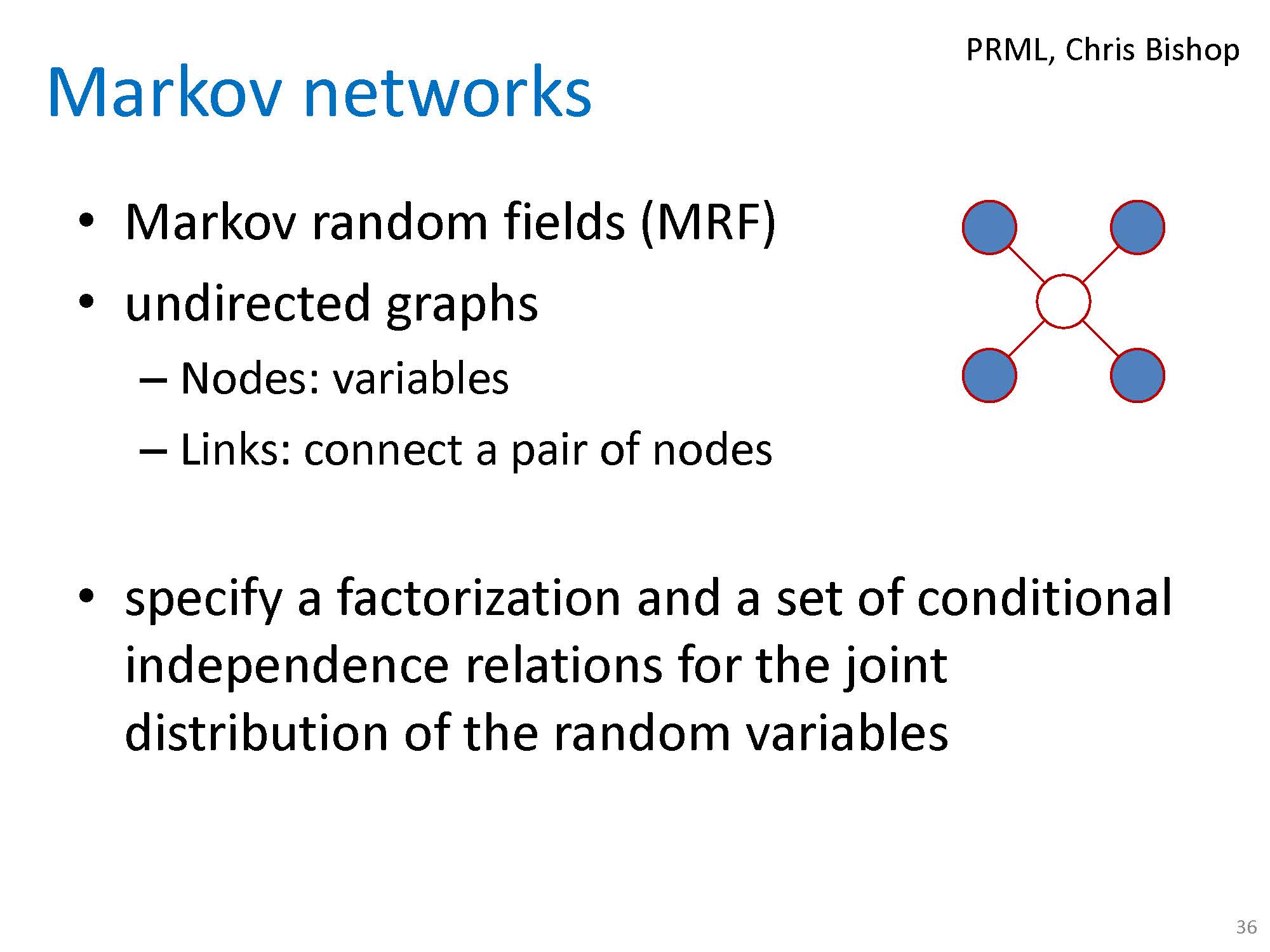 PRML, Chris Bishop

Markov networks

• Markov random fields (MRF)
• undirected graphs
– Nodes: variables
– Links: connect a pair of nodes

• specify a factorization and a set of conditional independence relations for the joint distribution of the random variables

36